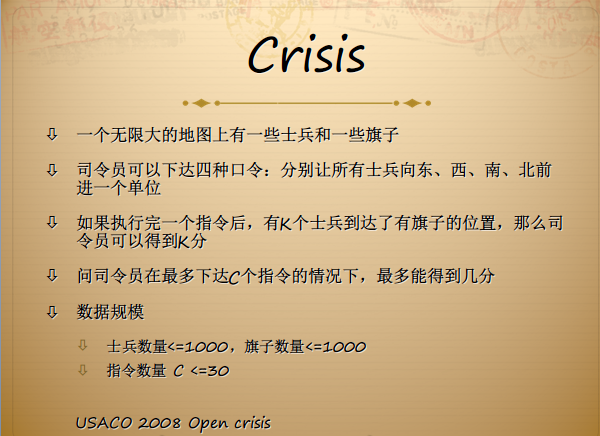 Crisis

⇩ 一个无限大的地图上有一些士兵和一些旗子

⇩ 司令员可以下达四种口令：分别让所有士兵向东、西、南、北前进一个单位

⇩ 如果执行完一个指令后，有K个士兵到达了有旗子的位置，那么司令员可以得到K分

⇩ 问司令员在最多下达C个指令的情况下，最多能得到几分

⇩ 数据规模

⇩ 士兵数量<=1000，旗子数量<=1000

⇩ 指令数量 C <=30

USACO 2008 Open crisis